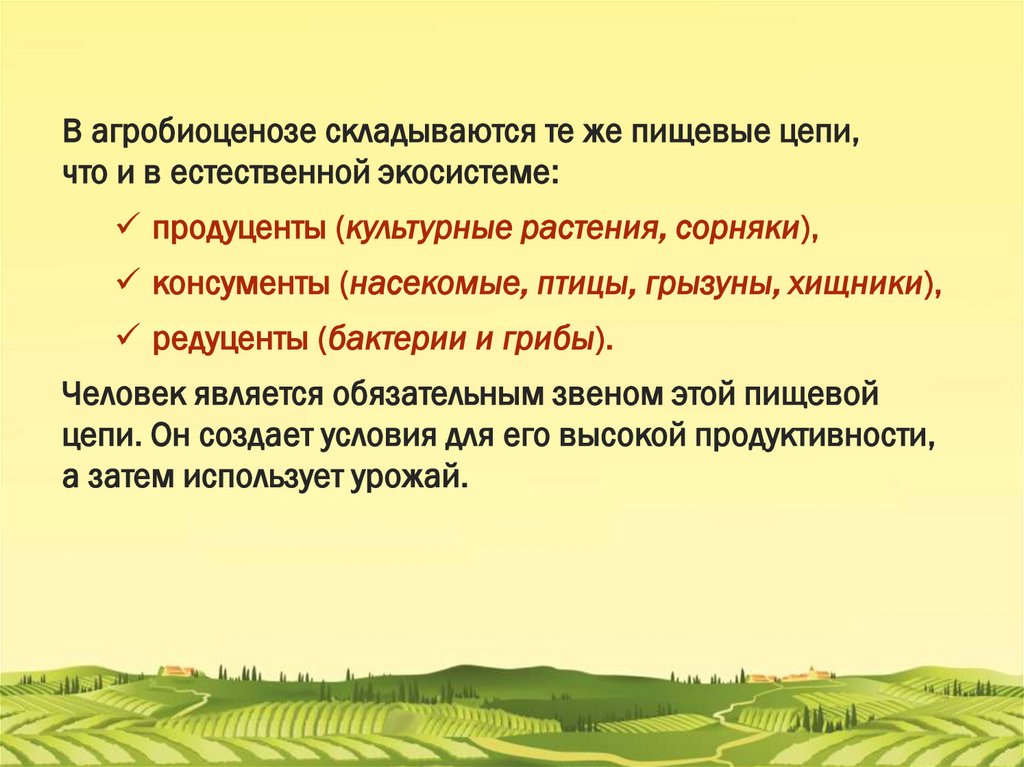 В агробиоценозе складываются те же пищевые цепи, что и в естественной экосистеме:

✓ продуценты (культурные растения, сорняки),

✓ консументы (насекомые, птицы, грызуны, хищники),

✓ редуценты (бактерии и грибы).

Человек является обязательным звеном этой пищевой цепи. Он создает условия для его высокой продуктивности, а затем использует урожай.